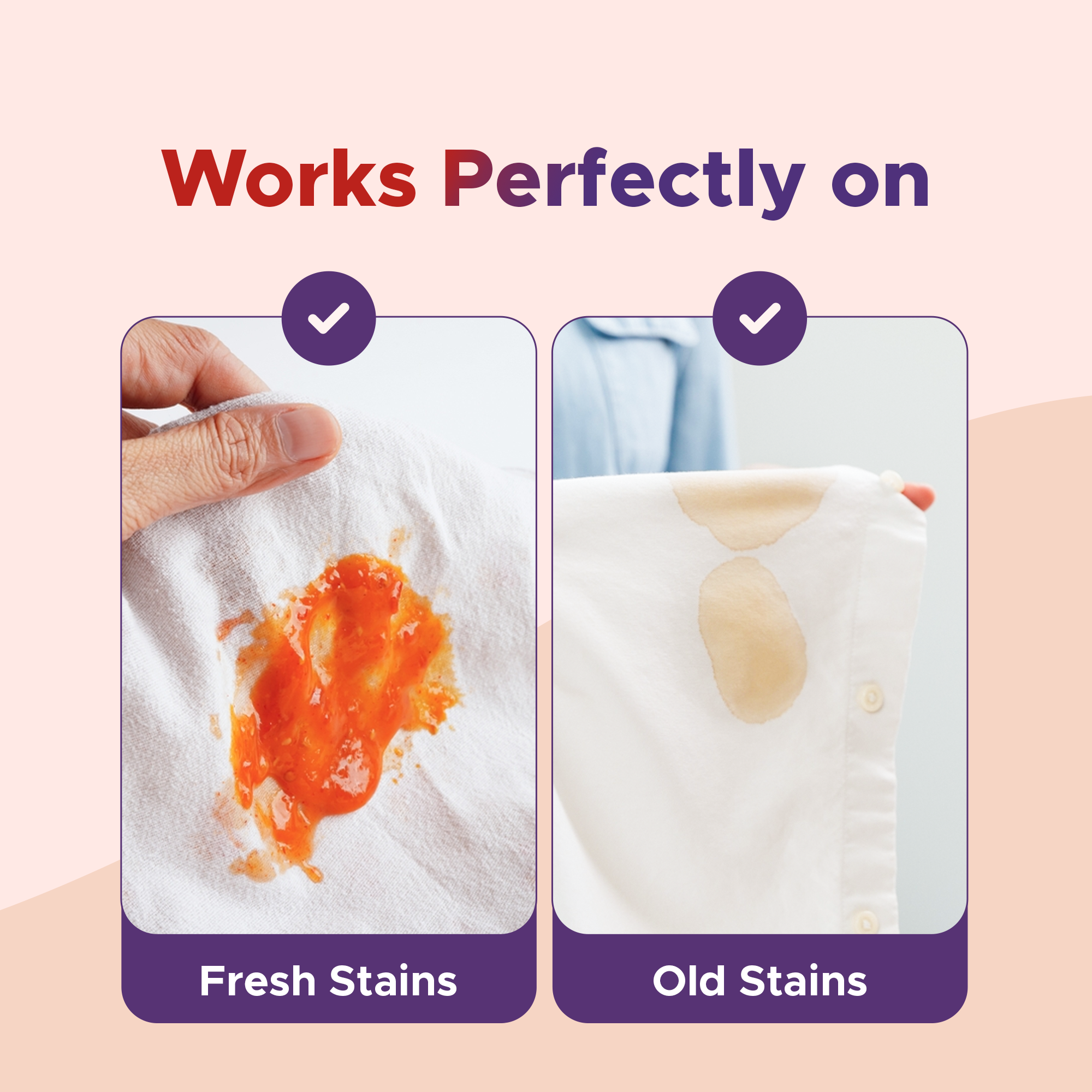 Works Perfectly on

Fresh Stains

Old Stains